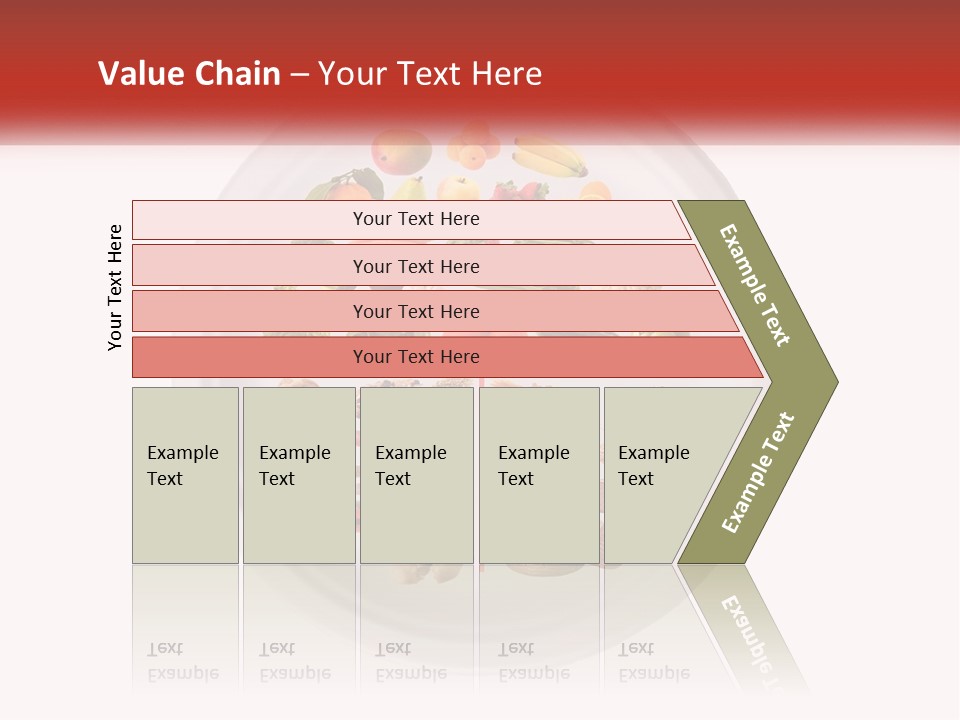 Value Chain – Your Text Here

Your Text Here

Your Text Here

Your Text Here

Your Text Here

Your Text Here

Example Text

Example Text

Example Text

Example Text

Example Text

Example Text

Example Text